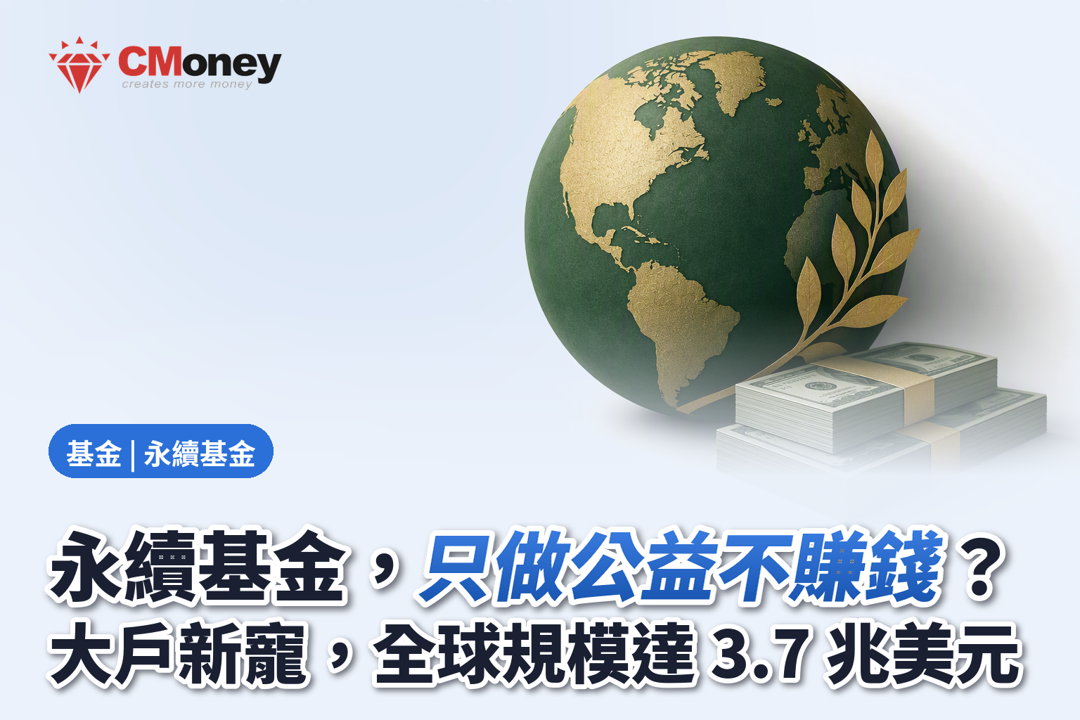 CMoney
creates more money

基金 | 永續基金

永續基金，只做公益不賺錢？
大戶新寵，全球規模達 3.7 兆美元